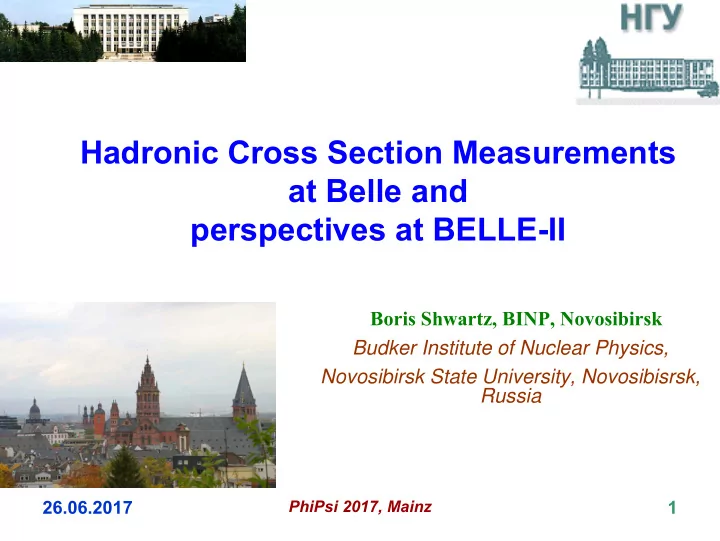 НГУ

Hadronic Cross Section Measurements at Belle and perspectives at BELLE-II

Boris Shwartz, BINP, Novosibirsk

Budker Institute of Nuclear Physics,

Novosibirsk State University, Novosibisrsk, Russia

26.06.2017

PhiPsi 2017, Mainz

1